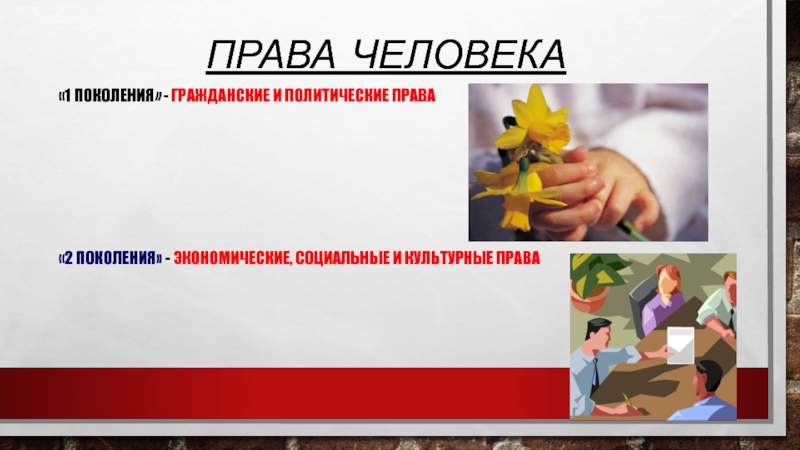 ПРАВА ЧЕЛОВЕКА

«1 ПОКОЛЕНИЯ» - ГРАЖДАНСКИЕ И ПОЛИТИЧЕСКИЕ ПРАВА

«2 ПОКОЛЕНИЯ» - ЭКОНОМИЧЕСКИЕ, СОЦИАЛЬНЫЕ И КУЛЬТУРНЫЕ ПРАВА